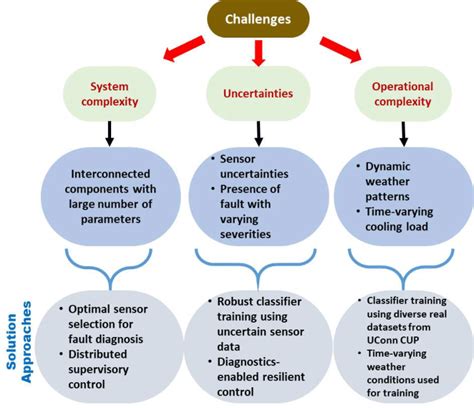 Challenges

System complexity

Uncertainties

Operational complexity

Interconnected components with large number of parameters

• Sensor uncertainties
• Presence of fault with varying severities

• Dynamic weather patterns
• Time-varying cooling load

Solution Approaches

• Optimal sensor selection for fault diagnosis
• Distributed supervisory control

• Robust classifier training using uncertain sensor data
• Diagnostics-enabled resilient control

• Classifier training using diverse real datasets from UConn CUP
• Time-varying weather conditions used for training